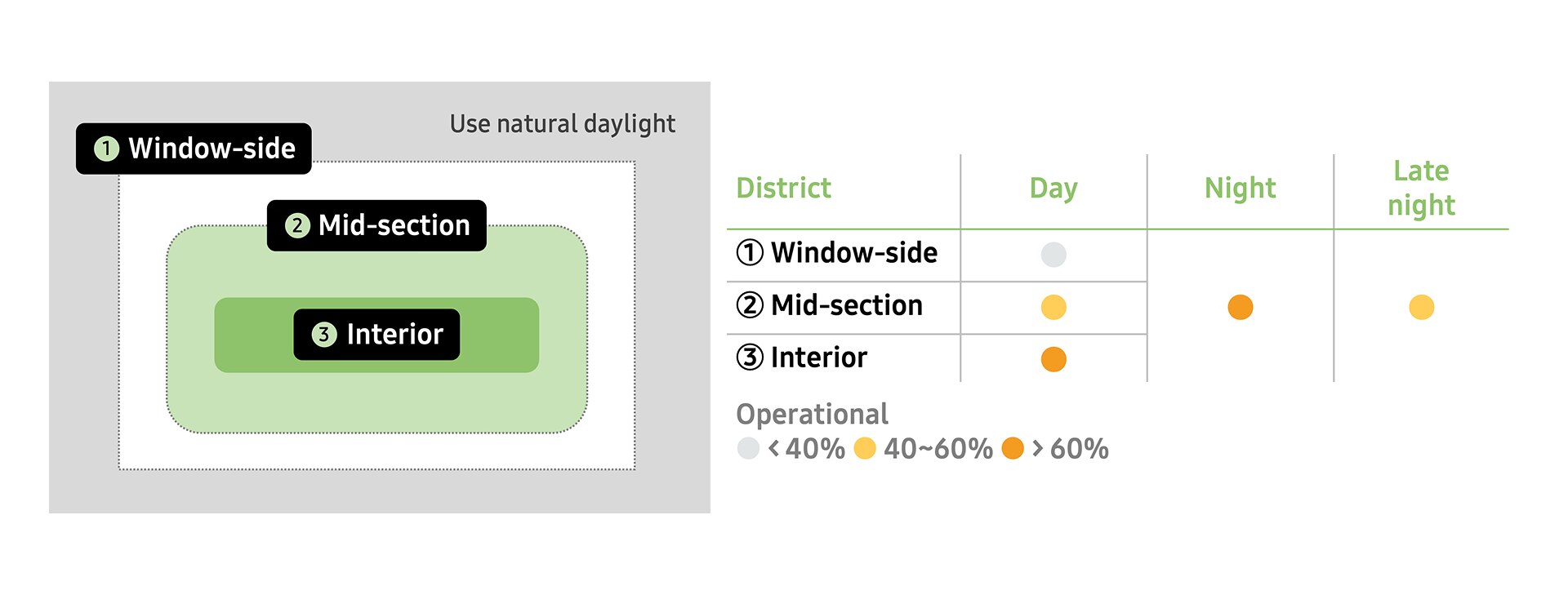 Use natural daylight

① Window-side

② Mid-section

③ Interior

| District | Day | Night | Late night |
|---|---|---|---|
| ① Window-side | | | |
| ② Mid-section | | | |
| ③ Interior | | | |

Operational
< 40% 40~60% > 60%